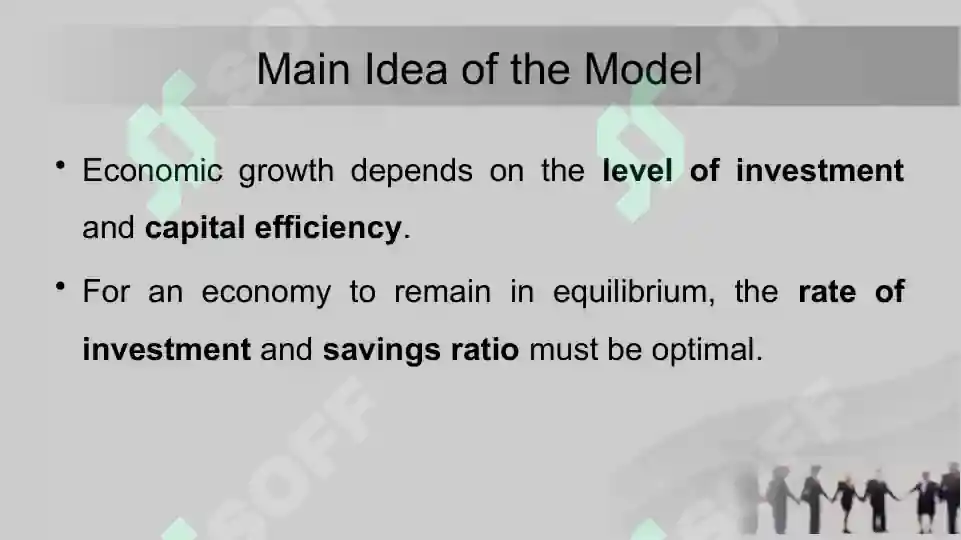 Main Idea of the Model

• Economic growth depends on the level of investment and capital efficiency.

• For an economy to remain in equilibrium, the rate of investment and savings ratio must be optimal.

SOFF